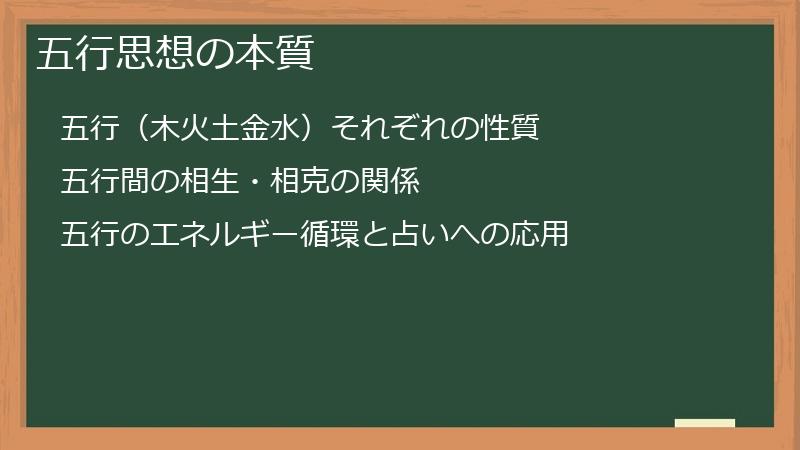 五行思想の本質

五行（木火土金水）それぞれの性質

五行間の相生・相克の関係

五行のエネルギー循環と占いへの応用